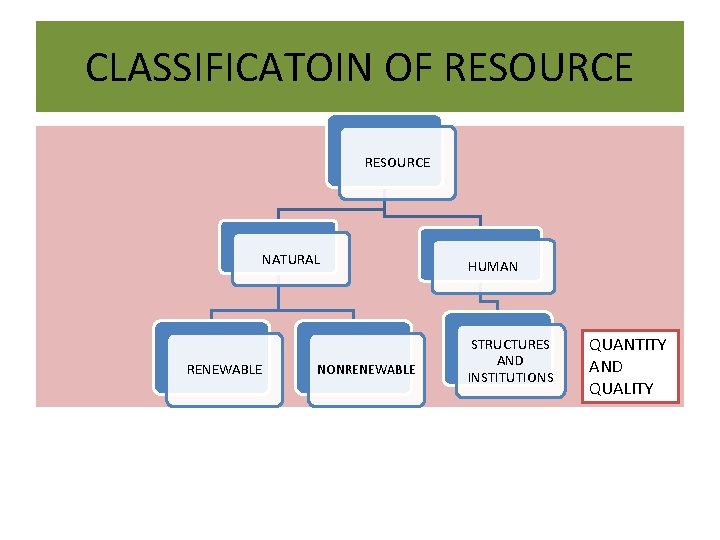 CLASSIFICATOIN OF RESOURCE

RESOURCE

NATURAL

HUMAN

RENEWABLE

NONRENEWABLE

STRUCTURES AND INSTITUTIONS

QUANTITY AND QUALITY